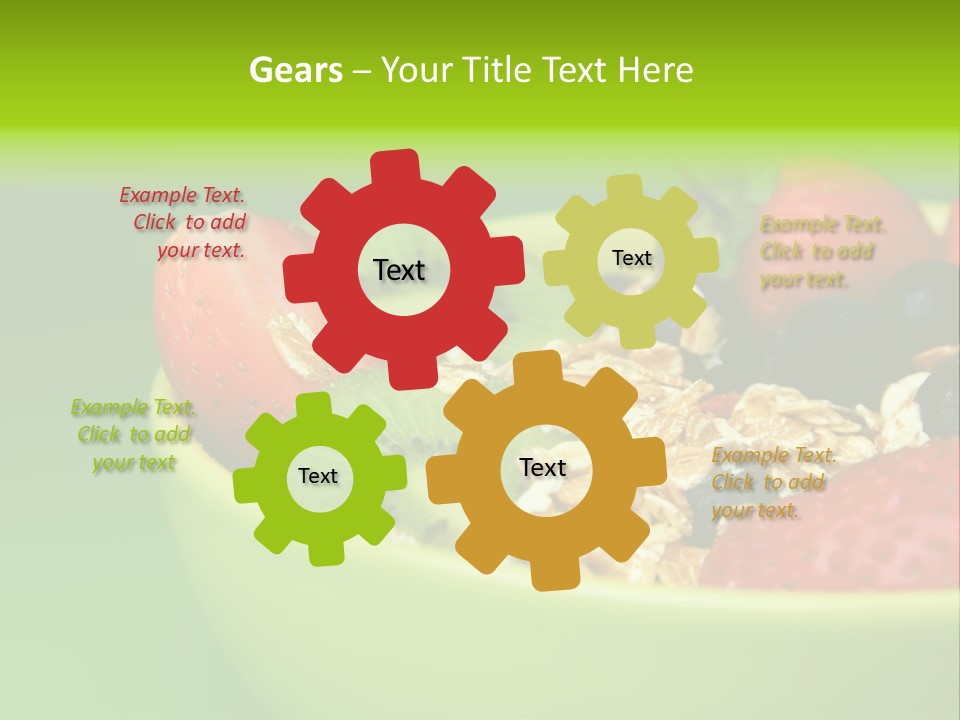 Gears – Your Title Text Here

Example Text. Click to add your text.

Text

Text

Example Text. Click to add your text.

Example Text. Click to add your text

Text

Text

Example Text. Click to add your text.